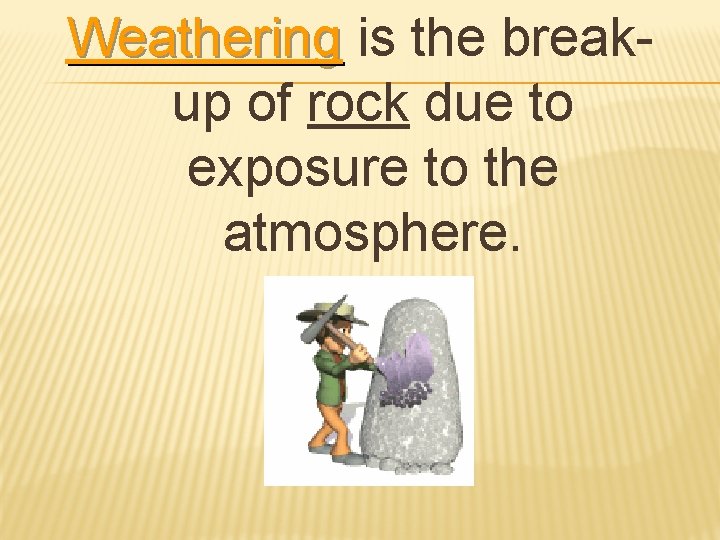 Weathering is the break-up of rock due to exposure to the atmosphere.